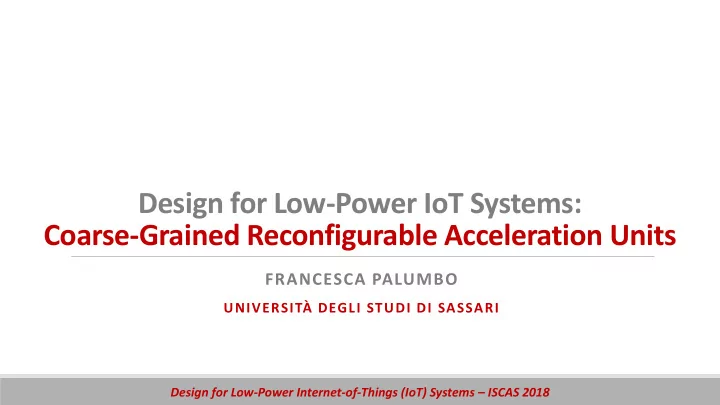 Design for Low-Power IoT Systems:
Coarse-Grained Reconfigurable Acceleration Units

FRANCESCA PALUMBO

UNIVERSITÀ DEGLI STUDI DI SASSARI

Design for Low-Power Internet-of-Things (IoT) Systems – ISCAS 2018